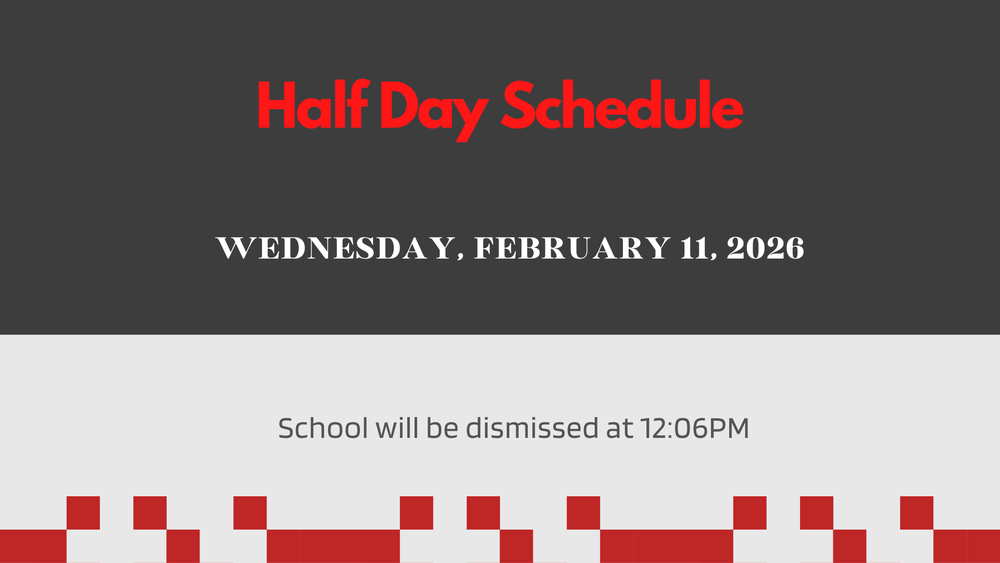 Half Day Schedule

WEDNESDAY, FEBRUARY 11, 2026

School will be dismissed at 12:06PM